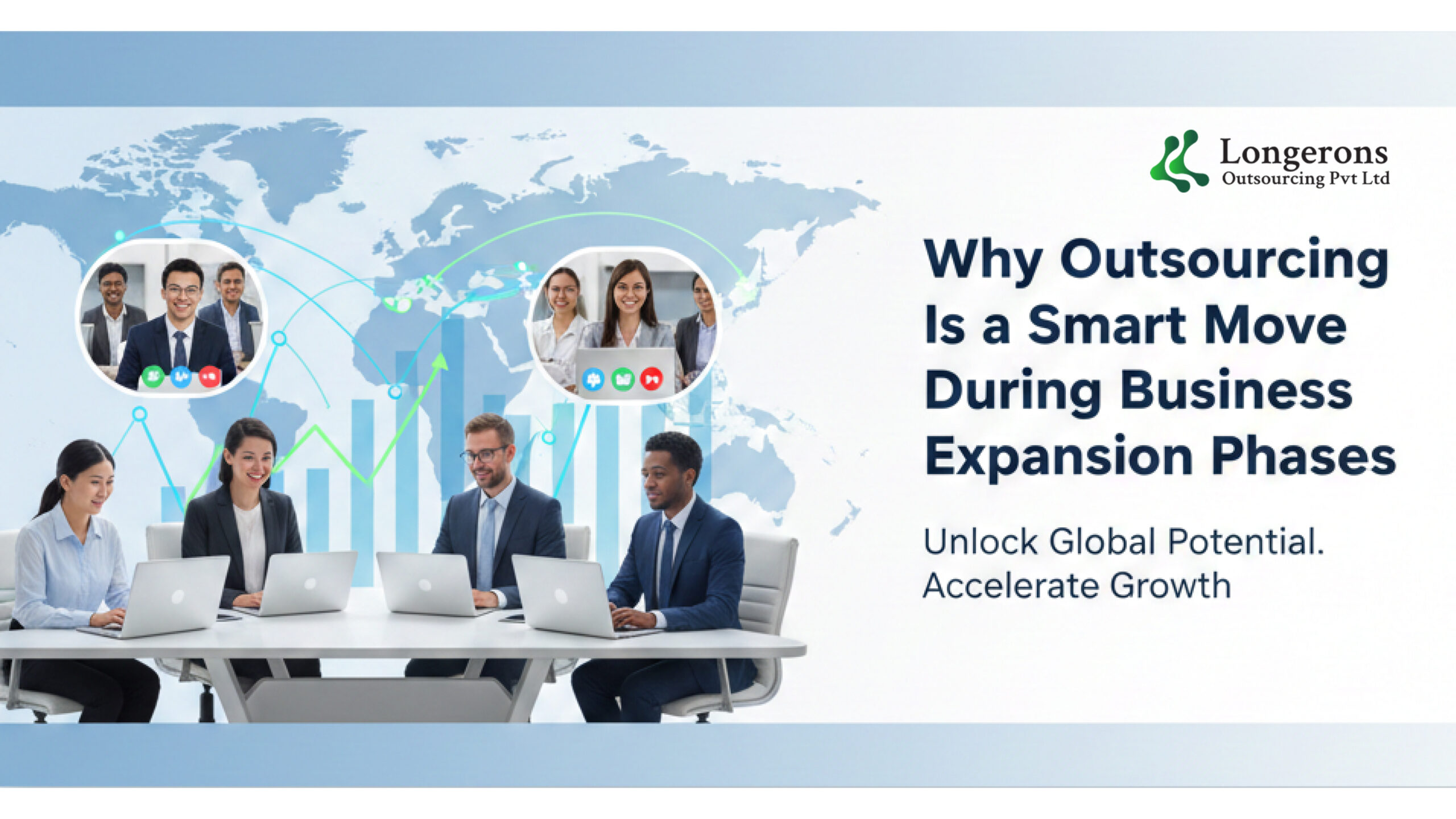 Longerons
Outsourcing Pvt Ltd

Why Outsourcing Is a Smart Move During Business Expansion Phases

Unlock Global Potential. Accelerate Growth